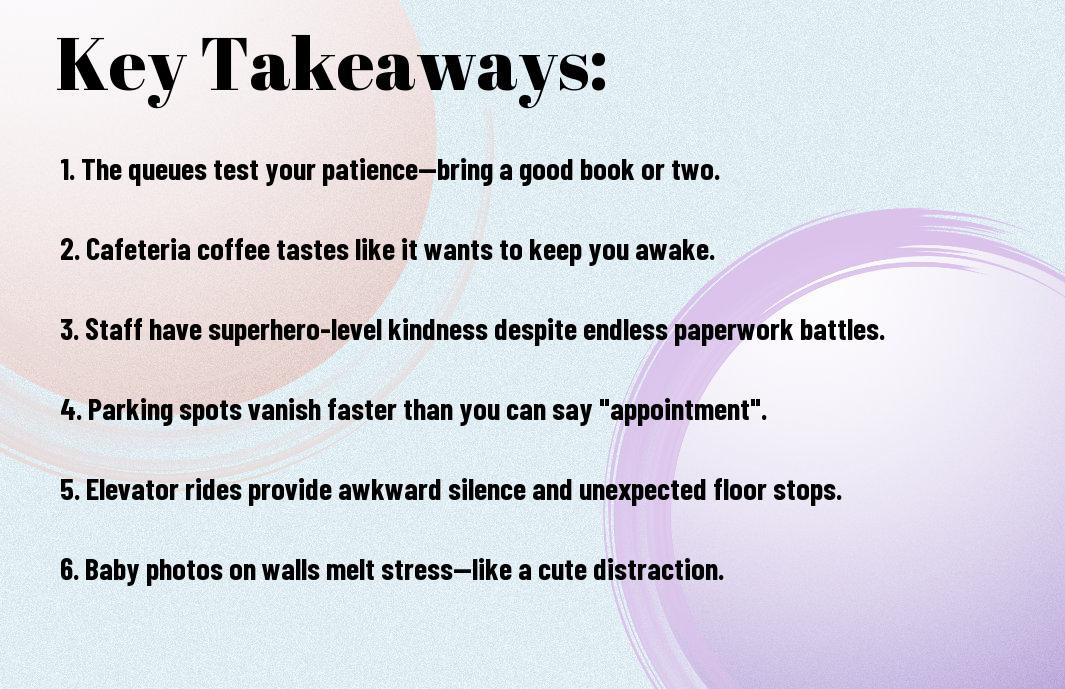 Key Takeaways:

1. The queues test your patience—bring a good book or two.

2. Cafeteria coffee tastes like it wants to keep you awake.

3. Staff have superhero-level kindness despite endless paperwork battles.

4. Parking spots vanish faster than you can say "appointment".

5. Elevator rides provide awkward silence and unexpected floor stops.

6. Baby photos on walls melt stress—like a cute distraction.